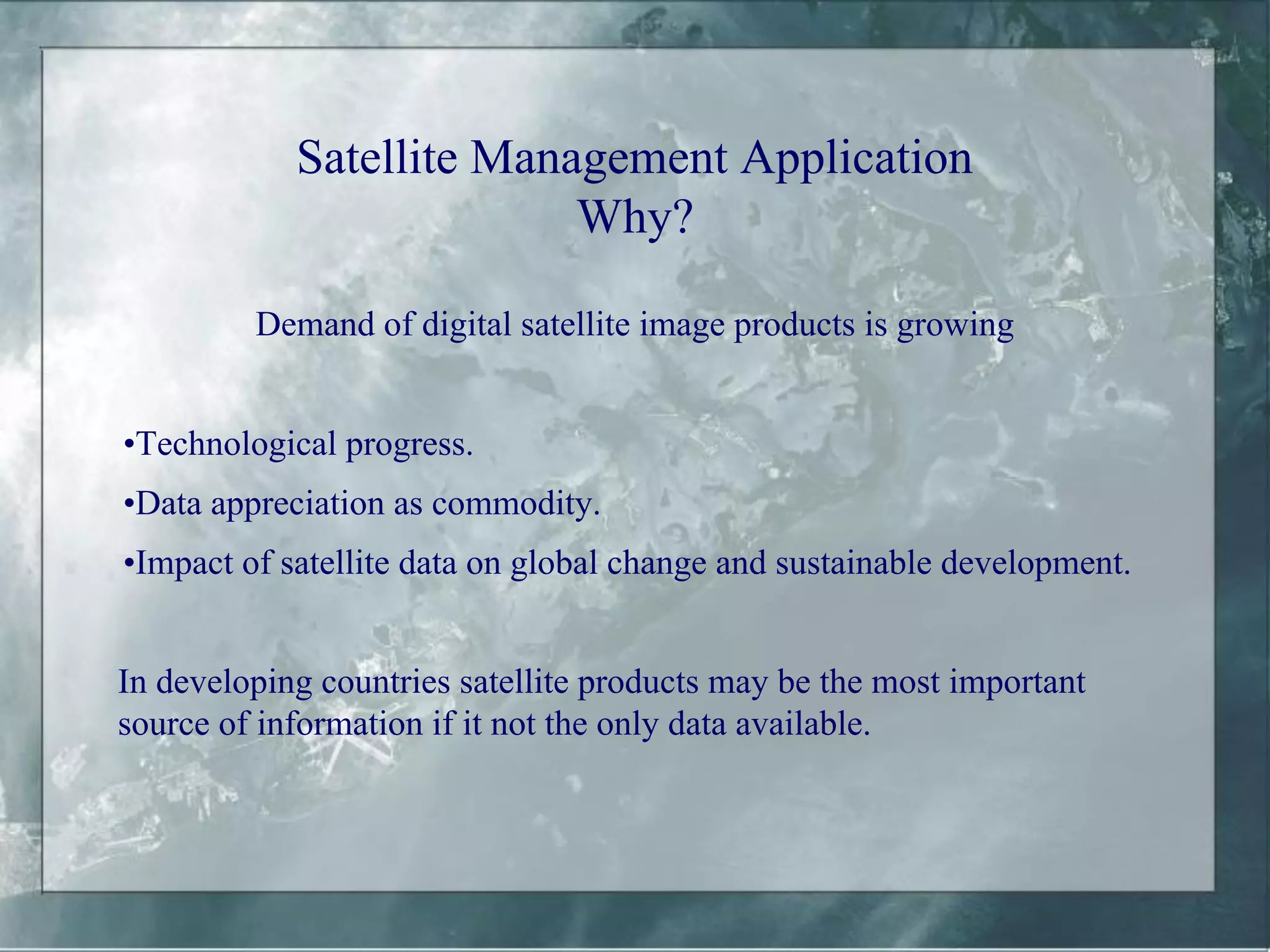 Satellite Management Application
Why?

Demand of digital satellite image products is growing

•Technological progress.

•Data appreciation as commodity.

•Impact of satellite data on global change and sustainable development.

In developing countries satellite products may be the most important source of information if it not the only data available.